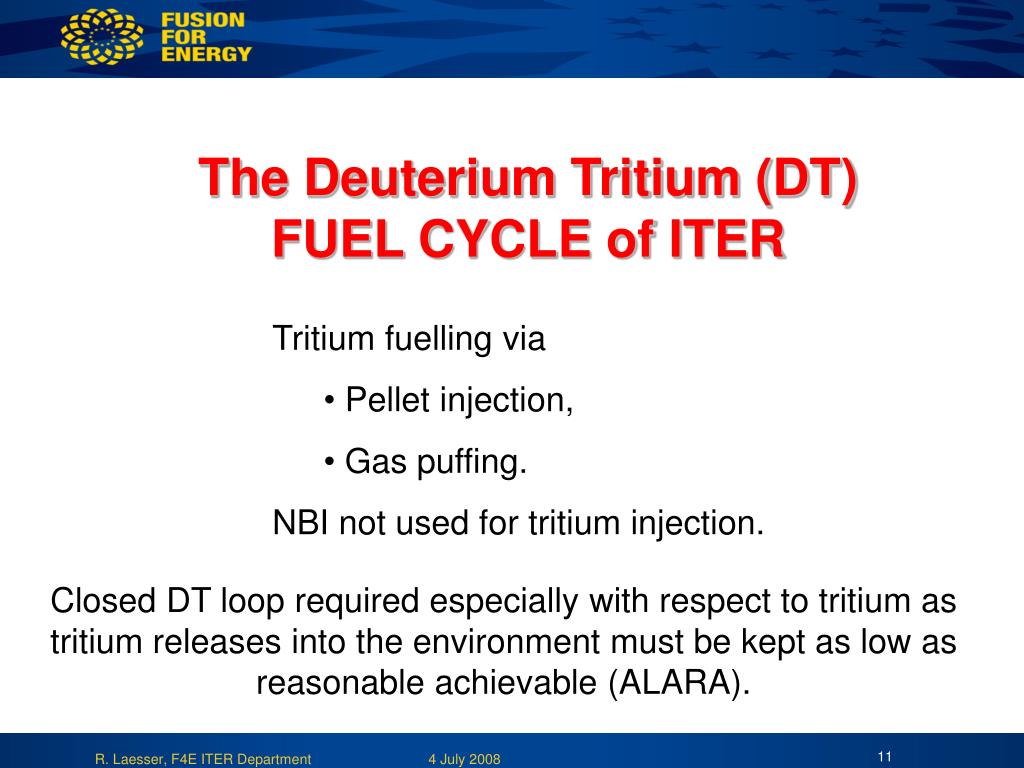 FUSION FOR ENERGY

The Deuterium Tritium (DT) FUEL CYCLE of ITER

Tritium fuelling via

• Pellet injection,

• Gas puffing.

NBI not used for tritium injection.

Closed DT loop required especially with respect to tritium as tritium releases into the environment must be kept as low as reasonable achievable (ALARA).

R. Laesser, F4E ITER Department

4 July 2008

11